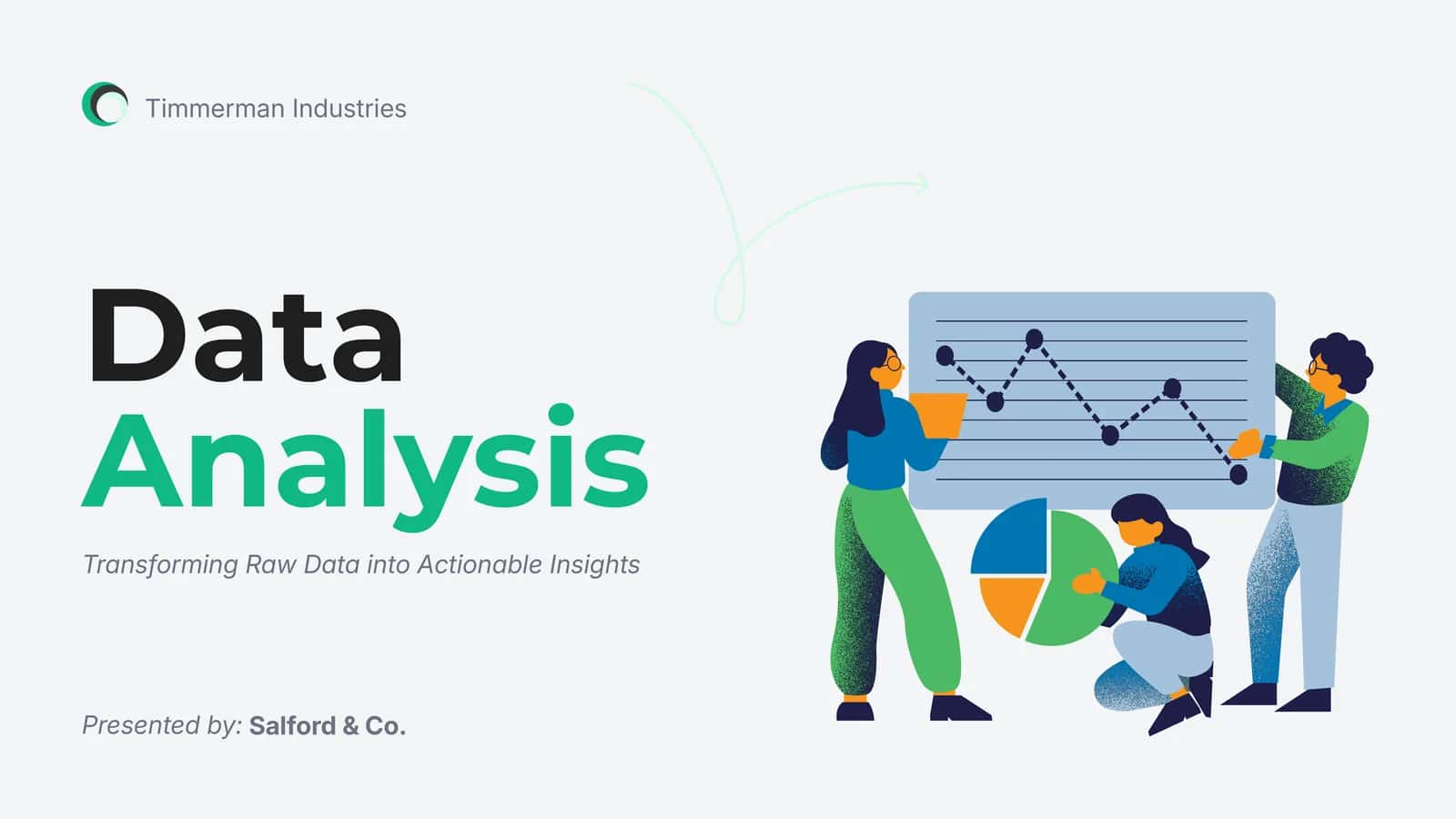 Timmerman Industries

Data
Analysis

Transforming Raw Data into Actionable Insights

Presented by: Salford & Co.